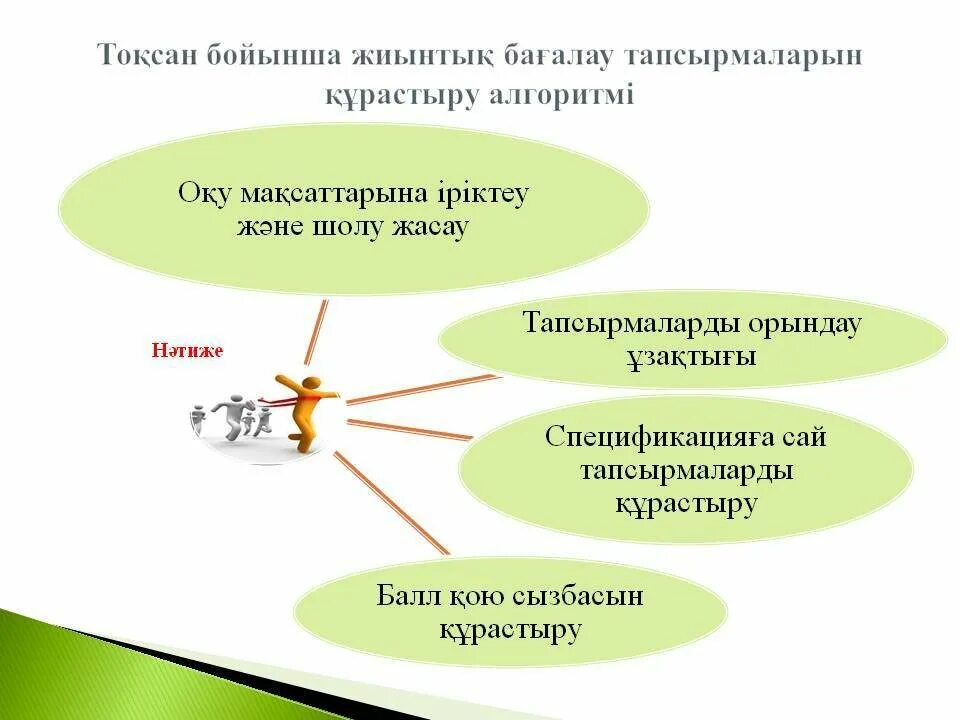 Тоқсан бойынша жиынтық бағалау тапсырмаларын құрастыру алгоритмі

Оқу мақсаттарына іріктеу және шолу жасау

Нәтиже

Тапсырмаларды орындау ұзақтығы

Спецификацияға сай тапсырмаларды құрастыру

Балл қою сызбасын құрастыру